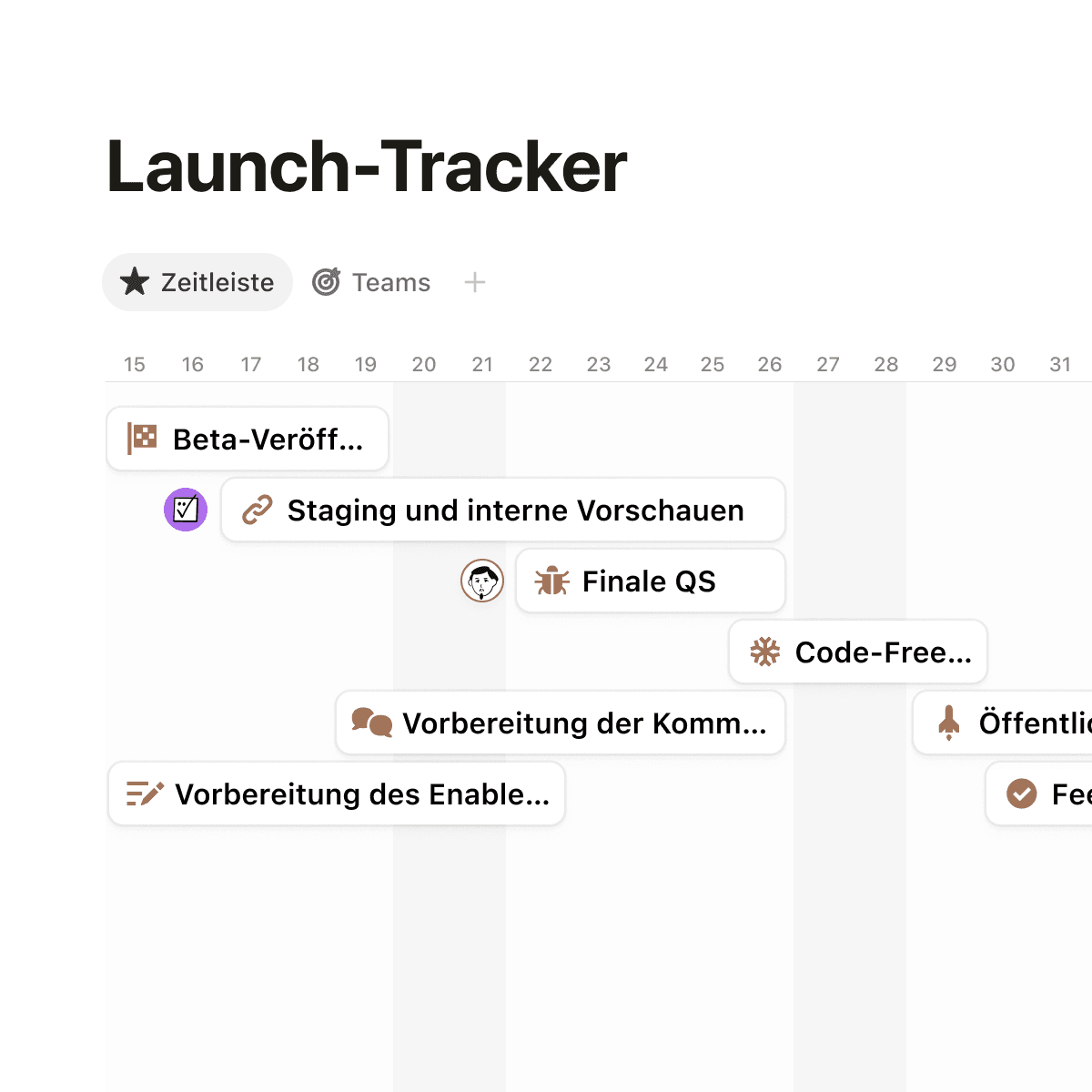 Launch-Tracker

Zeitleiste Teams +

15 16 17 18 19 20 21 22 23 24 25 26 27 28 29 30 31

Beta-Veröff...

Staging und interne Vorschauen

Finale QS

Code-Free...

Vorbereitung der Komm...

Öffentlic

Vorbereitung des Enable...

Fee